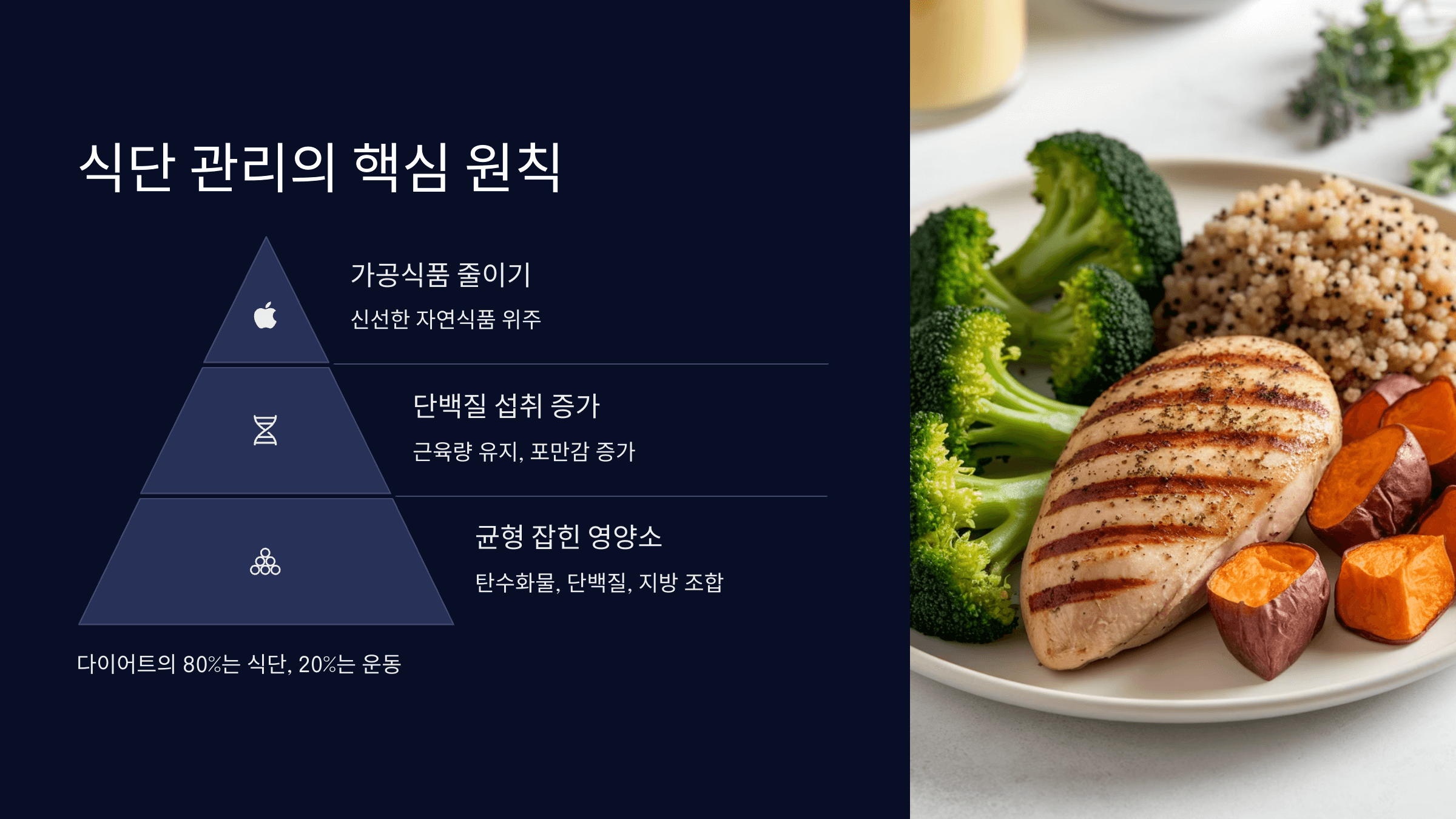 식단 관리의 핵심 원칙

가공식품 줄이기

신선한 자연식품 위주

단백질 섭취 증가

근육량 유지, 포만감 증가

균형 잡힌 영양소

탄수화물, 단백질, 지방 조합

다이어트의 80%는 식단, 20%는 운동